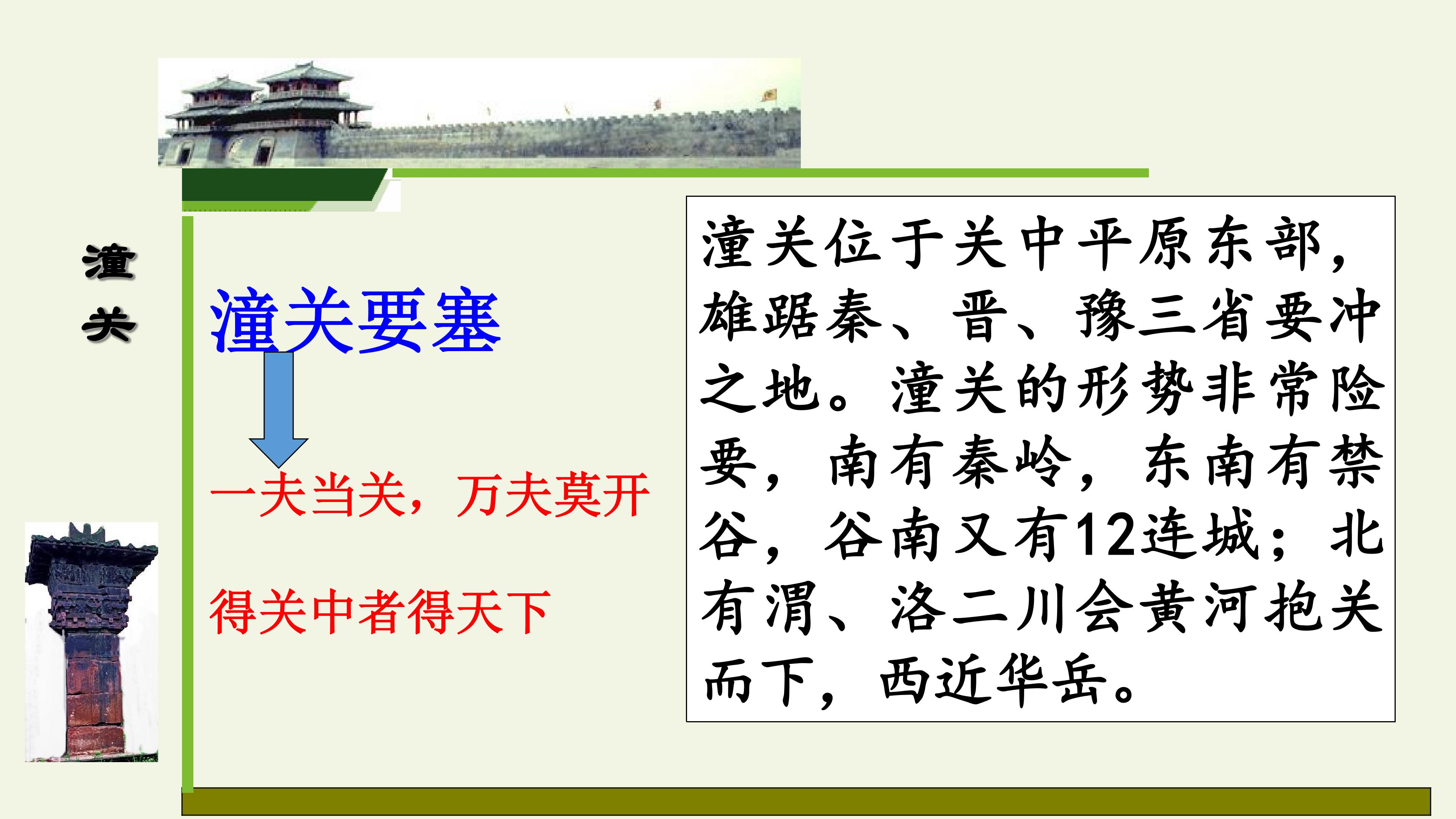 潼关

潼关要塞

一夫当关，万夫莫开

得关中者得天下

潼关位于关中平原东部，雄踞秦、晋、豫三省要冲之地。潼关的形势非常险要，南有秦岭，东南有禁谷，谷南又有12连城；北有渭、洛二川会黄河抱关而下，西近华岳。